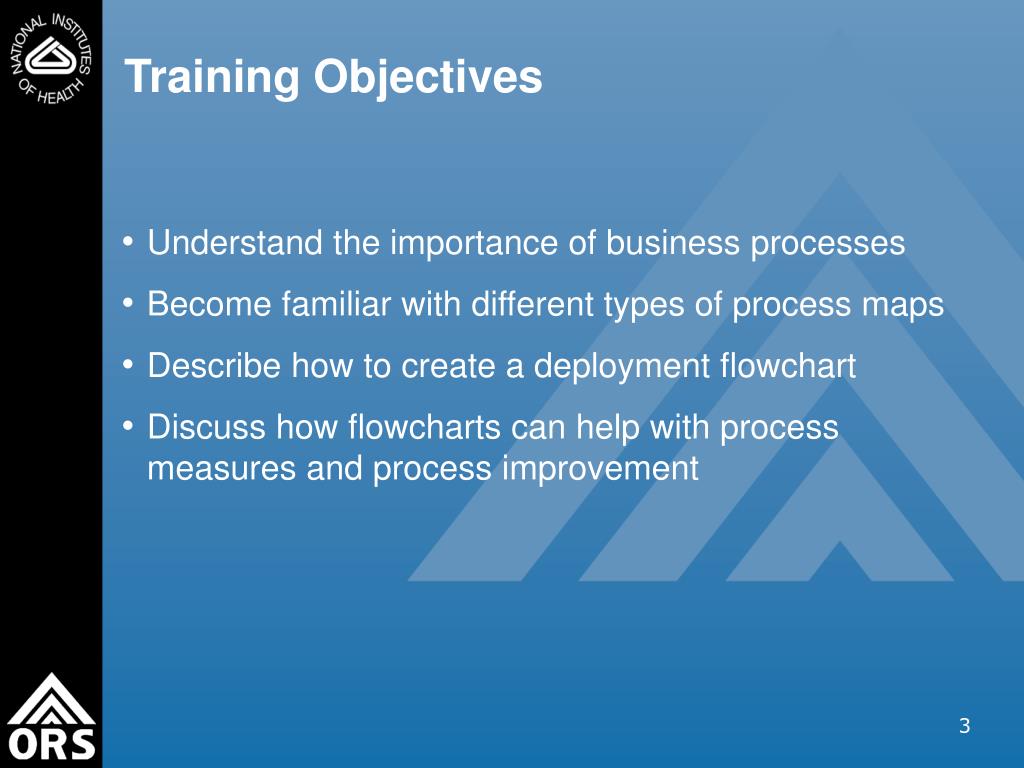 NATIONAL INSTITUTES OF HEALTH

Training Objectives

• Understand the importance of business processes
• Become familiar with different types of process maps
• Describe how to create a deployment flowchart
• Discuss how flowcharts can help with process measures and process improvement

ORS

3